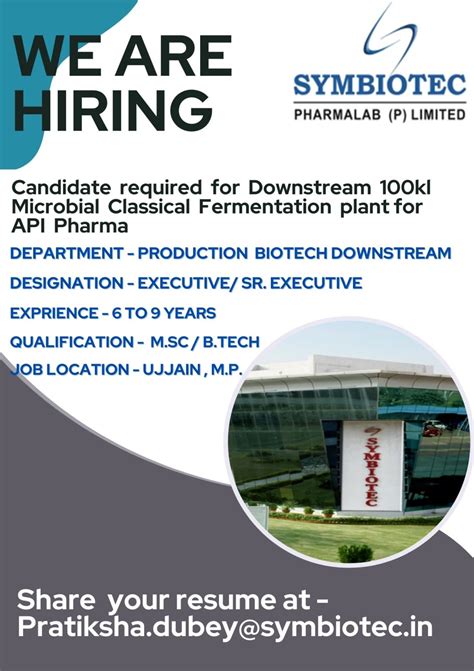 WE ARE HIRING

SYMBIOTEC
PHARMALAB (P) LIMITED

Candidate required for Downstream 100kl Microbial Classical Fermentation plant for API Pharma

DEPARTMENT - PRODUCTION BIOTECH DOWNSTREAM

DESIGNATION - EXECUTIVE/ SR. EXECUTIVE

EXPRIENCE - 6 TO 9 YEARS

QUALIFICATION - M.SC / B.TECH

JOB LOCATION - UJJAIN , M.P.

SYMBIOTEC

Share your resume at - Pratiksha.dubey@symbiotec.in